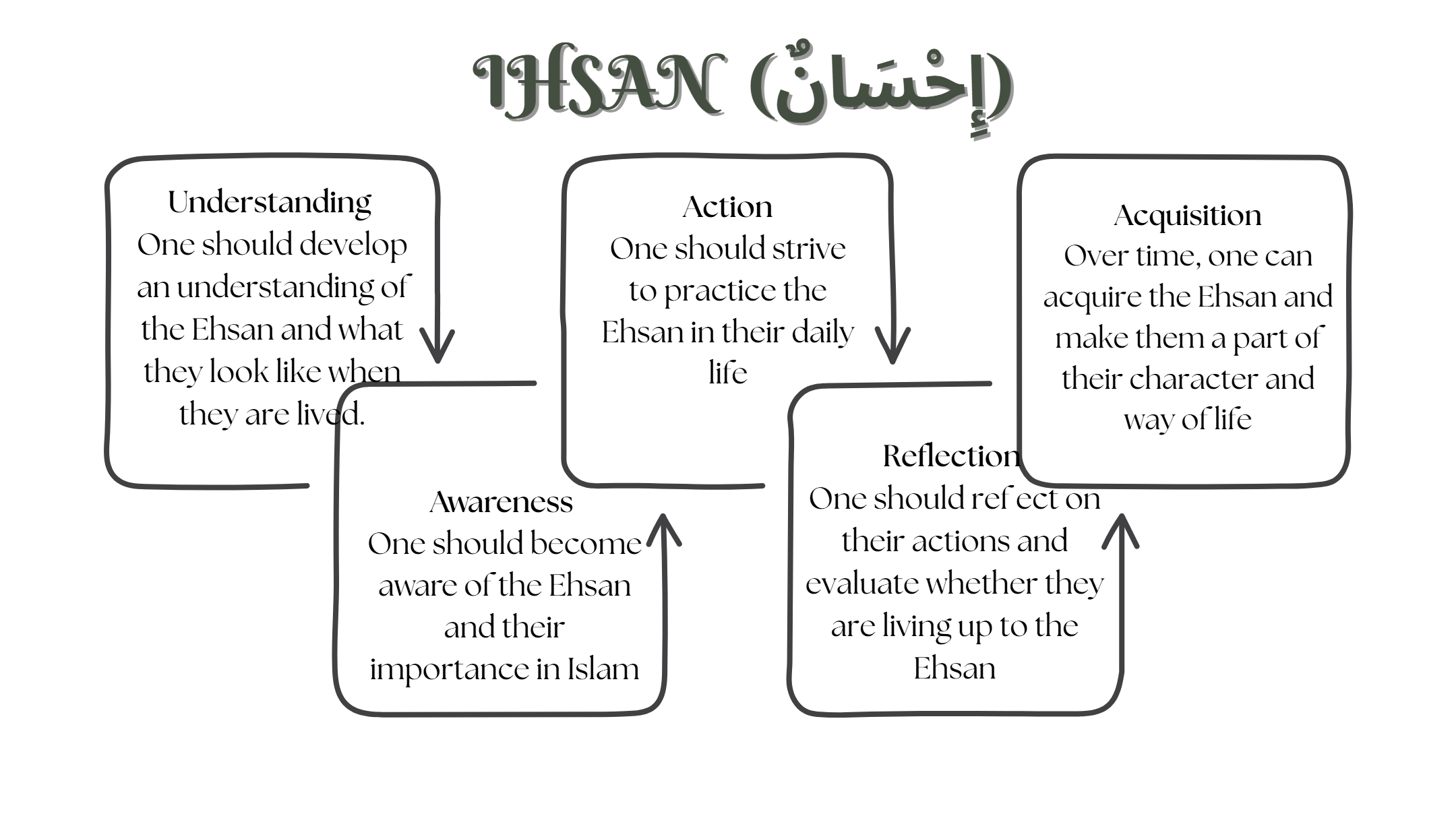 IHSAN (إِحْسَانٌ)

Understanding
One should develop an understanding of the Ehsan and what they look like when they are lived.

Awareness
One should become aware of the Ehsan and their importance in Islam

Action
One should strive to practice the Ehsan in their daily life

Reflection
One should ref ect on their actions and evaluate whether they are living up to the Ehsan

Acquisition
Over time, one can acquire the Ehsan and make them a part of their character and way of life